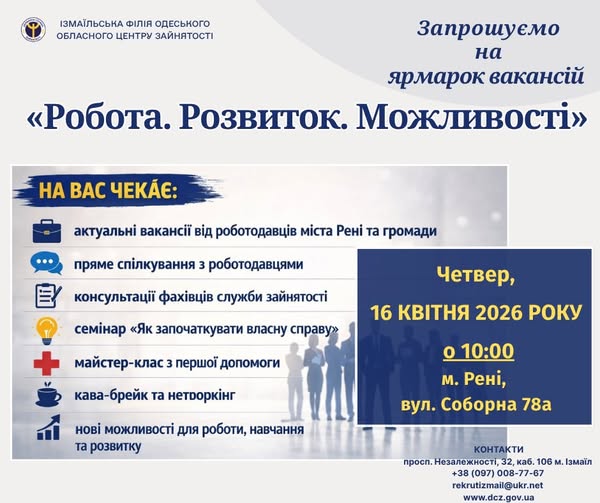 ІЗМАЇЛЬСЬКА ФІЛІЯ ОДЕСЬКОГО ОБЛАСНОГО ЦЕНТРУ ЗАЙНЯТОСТІ

Запрошуємо на ярмарок вакансій

«Робота. Розвиток. Можливості»

НА ВАС ЧЕКАЄ:

актуальні вакансії від роботодавців міста Рені та громади

пряме спілкування з роботодавцями

консультації фахівців служби зайнятості

семінар «Як започаткувати власну справу»

майстер-клас з першої допомоги

кава-брейк та нетворкінг

нові можливості для роботи, навчання та розвитку

Четвер,
16 КВІТНЯ 2026 РОКУ
о 10:00
м. Рені,
вул. Соборна 78а

КОНТАКТИ
просп. Незалежності, 32, каб. 106 м. Ізмаїл
+38 (097) 008-77-67
rekrutizmail@ukr.net
www.dcz.gov.ua